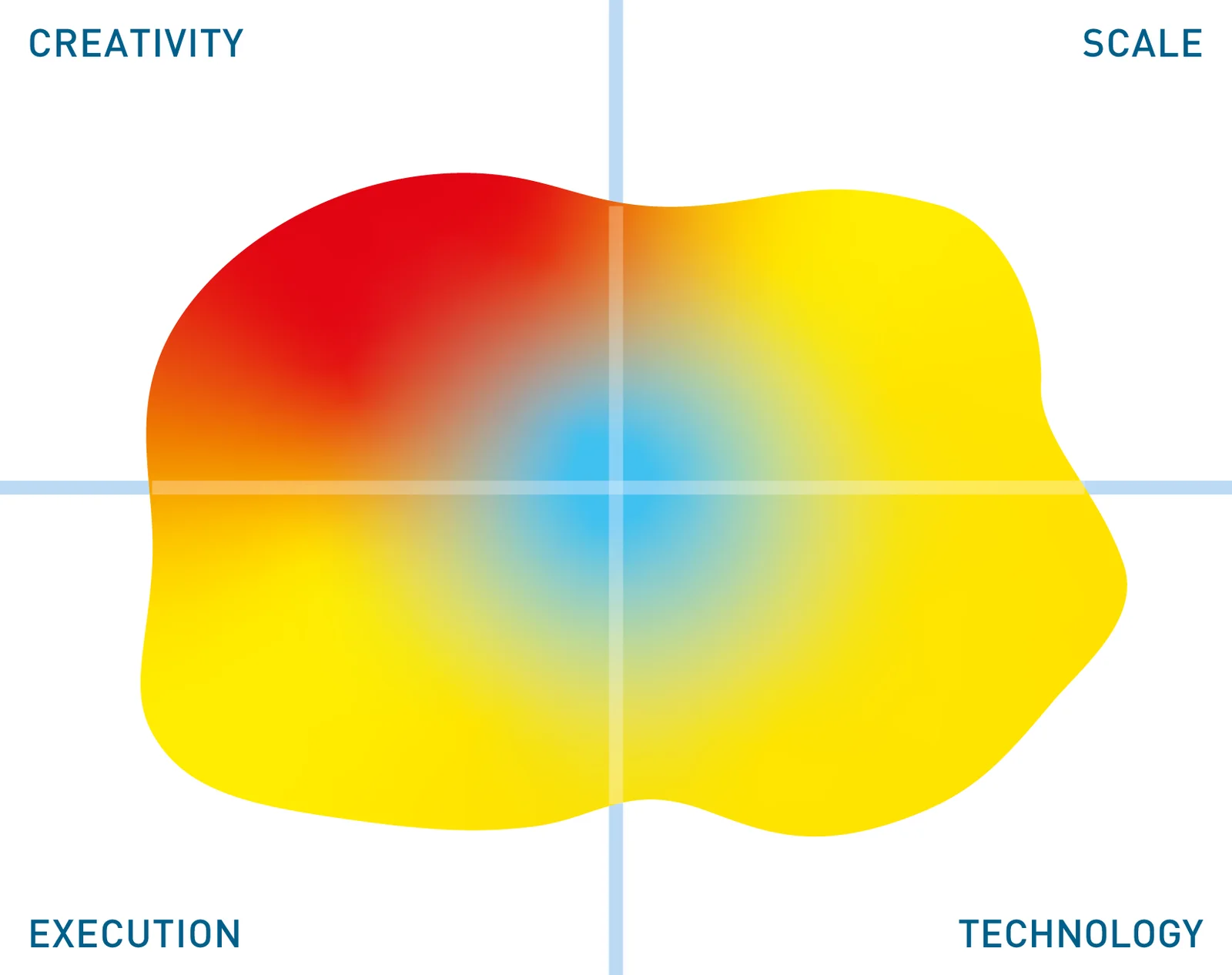 CREATIVITY

SCALE

EXECUTION

TECHNOLOGY